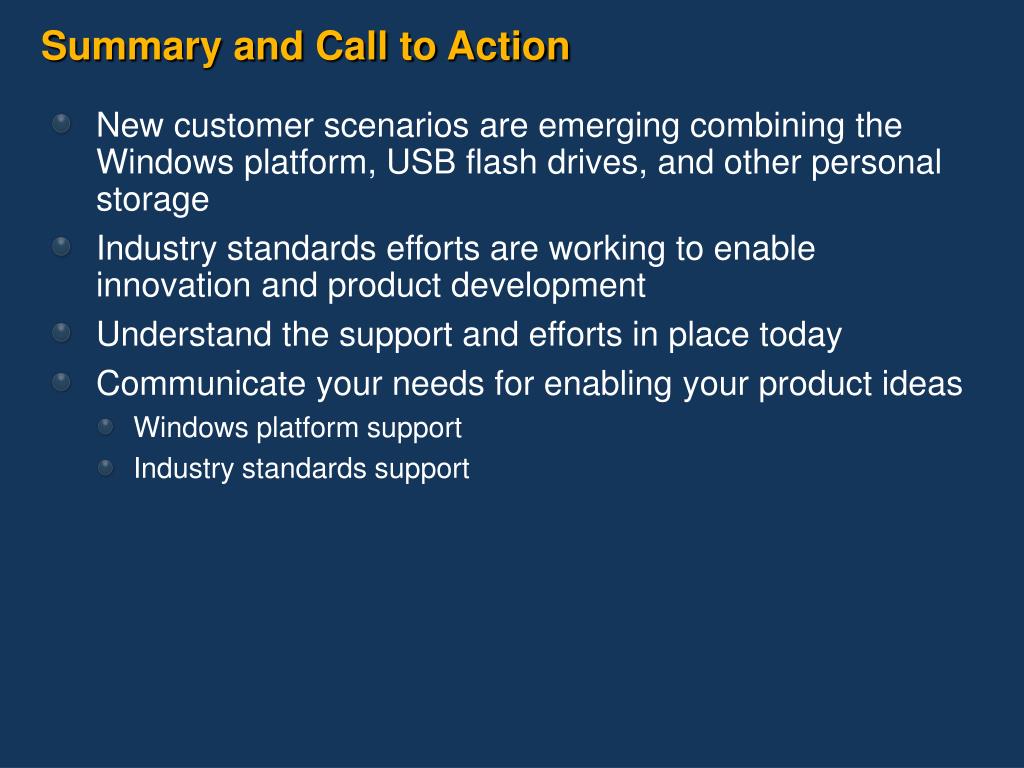 Summary and Call to Action

New customer scenarios are emerging combining the Windows platform, USB flash drives, and other personal storage

Industry standards efforts are working to enable innovation and product development

Understand the support and efforts in place today

Communicate your needs for enabling your product ideas

Windows platform support

Industry standards support